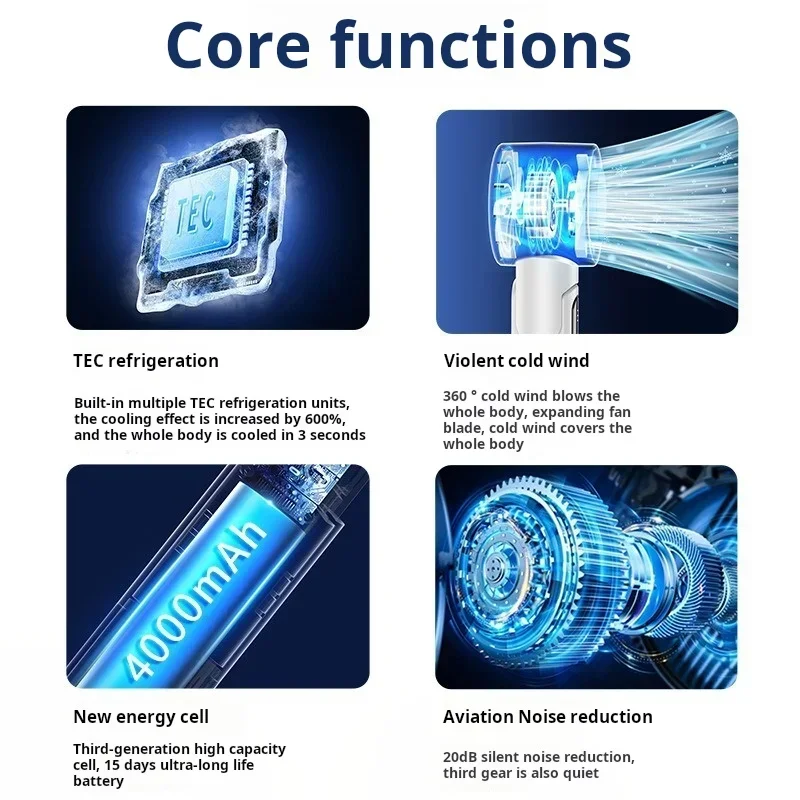 Core functions

TEC

TEC refrigeration

Built-in multiple TEC refrigeration units, the cooling effect is increased by 600%, and the whole body is cooled in 3 seconds

Violent cold wind

360 ° cold wind blows the whole body, expanding fan blade, cold wind covers the whole body

4000mAh

New energy cell

Third-generation high capacity cell, 15 days ultra-long life battery

Aviation Noise reduction

20dB silent noise reduction, third gear is also quiet